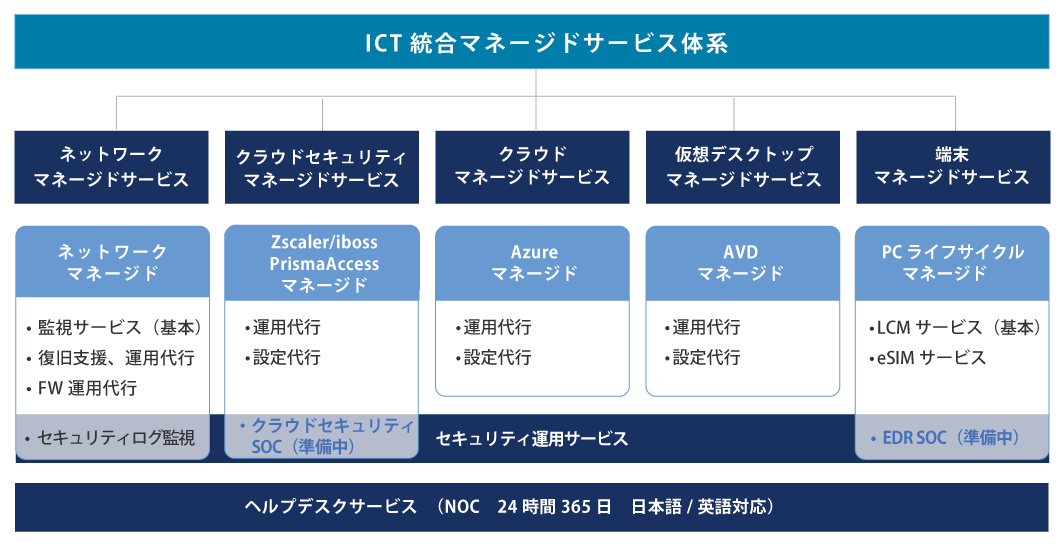 ICT 統合マネージドサービス体系

ネットワーク
マネージドサービス

クラウドセキュリティ
マネージドサービス

クラウド
マネージドサービス

仮想デスクトップ
マネージドサービス

端末
マネージドサービス

ネットワーク
マネージド

・監視サービス（基本）
・復旧支援、運用代行
・FW 運用代行

・セキュリティログ監視

Zscaler/iboss
PrismaAccess
マネージド

・運用代行
・設定代行

・クラウドセキュリティ
SOC（準備中）

Azure
マネージド

・運用代行
・設定代行

AVD
マネージド

・運用代行
・設定代行

PC ライフサイクル
マネージド

・LCM サービス（基本）
・eSIM サービス

・EDR SOC（準備中）

セキュリティ運用サービス

ヘルプデスクサービス （NOC 24 時間 365 日 日本語 / 英語対応）